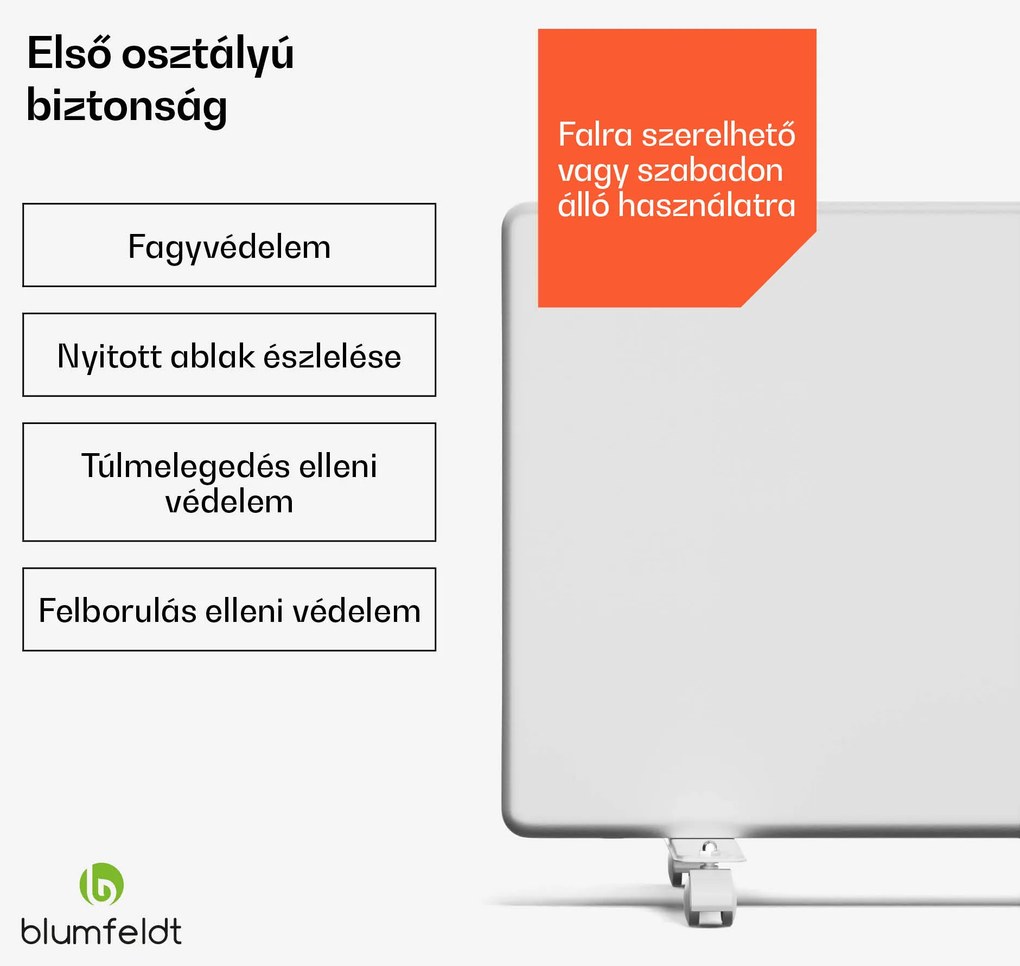 Első osztályú biztonság

Fagyvédelem

Nyitott ablak észlelése

Túlmelegedés elleni védelem

Felborulás elleni védelem

Falra szerelhető vagy szabadon álló használatra

blumfeldt